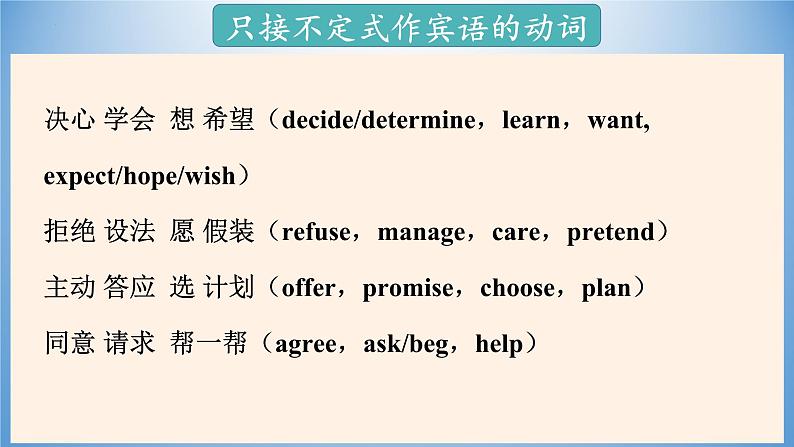 只接不定式作宾语的动词

决心 学会 想 希望（decide/determine，learn，want, expect/hope/wish）

拒绝 设法 愿 假装（refuse，manage，care，pretend）

主动 答应 选 计划（offer，promise，choose，plan）

同意 请求 帮一帮（agree，ask/beg，help）